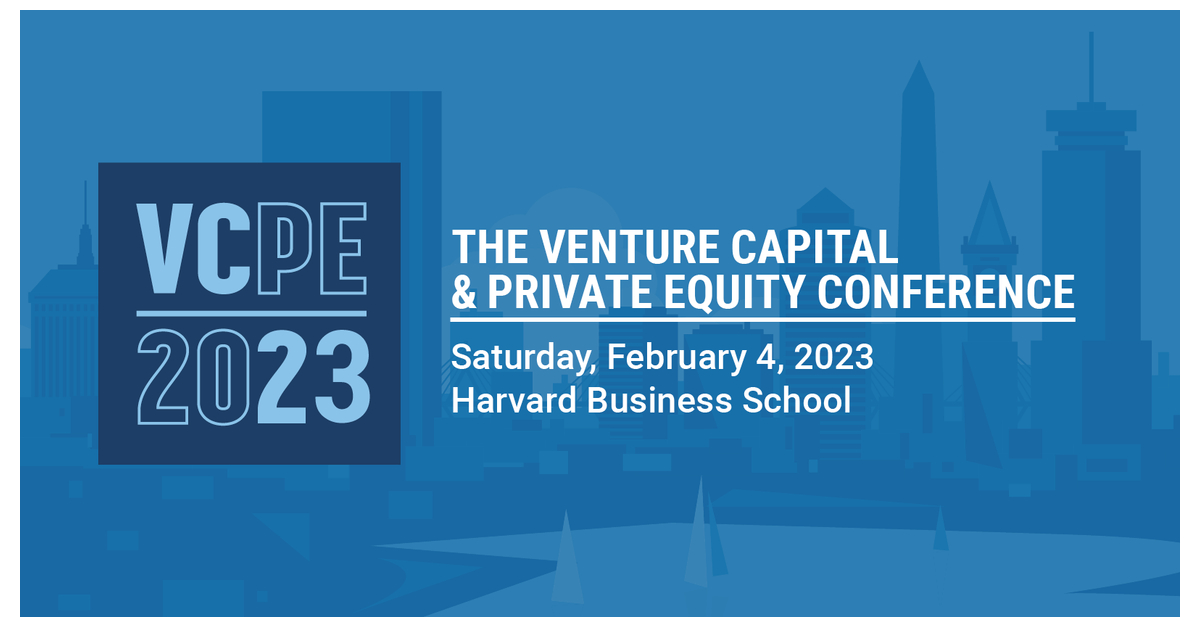 VCPE
2023

THE VENTURE CAPITAL
& PRIVATE EQUITY CONFERENCE

Saturday, February 4, 2023
Harvard Business School